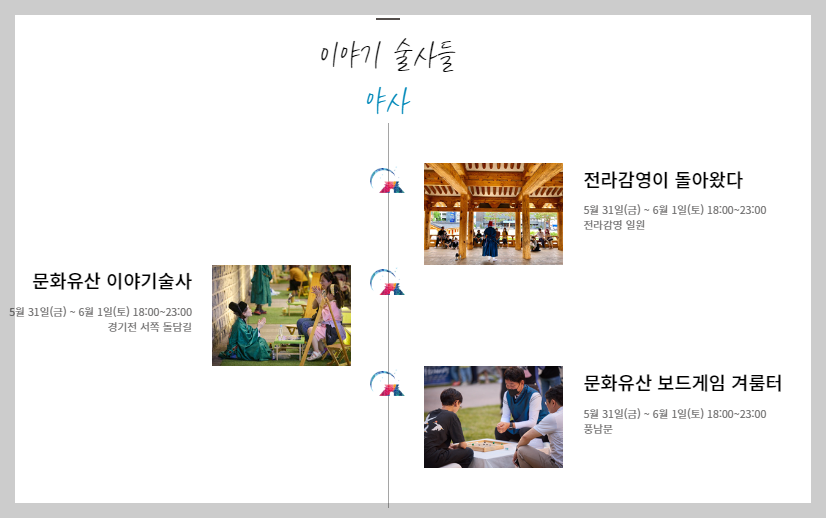 이야기 술사들
야사

전라감영이 돌아왔다
5월 31일(금) ~ 6월 1일(토) 18:00~23:00
전라감영 일원

문화유산 이야기술사
5월 31일(금) ~ 6월 1일(토) 18:00~23:00
경기전 서쪽 돌담길

문화유산 보드게임 겨룸터
5월 31일(금) ~ 6월 1일(토) 18:00~23:00
풍남문